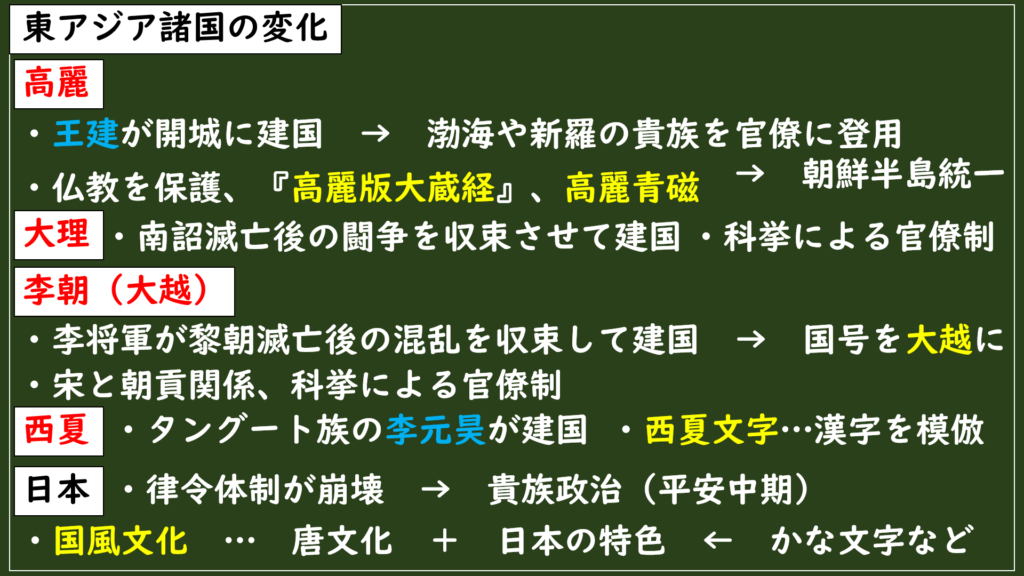 東アジア諸国の変化

高麗

・王建が開城に建国　→　渤海や新羅の貴族を官僚に登用

・仏教を保護、『高麗版大蔵経』、高麗青磁　→　朝鮮半島統一

大理　・南詔滅亡後の闘争を収束させて建国　・科挙による官僚制

李朝（大越）

・李将軍が黎朝滅亡後の混乱を収束して建国　→　国号を大越に

・宋と朝貢関係、科挙による官僚制

西夏　・タングート族の李元昊が建国　・西夏文字…漢字を模倣

日本　・律令体制が崩壊　→　貴族政治（平安中期）

・国風文化　…　唐文化　＋　日本の特色　←　かな文字など